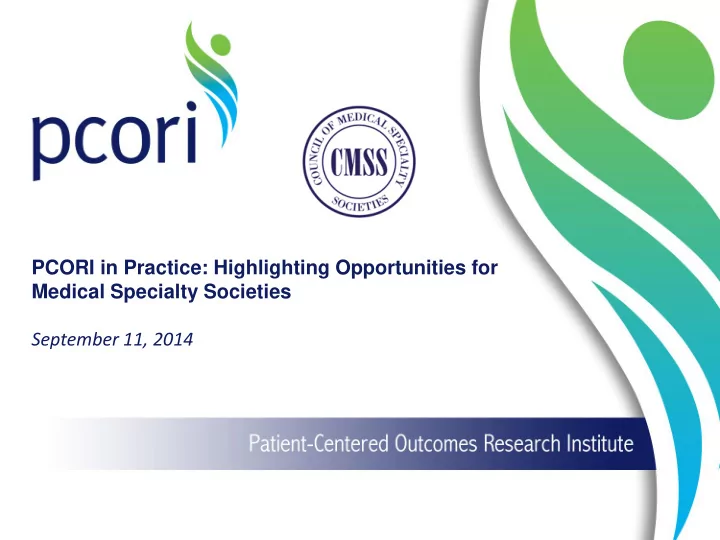 pcori

COUNCIL OF MEDICAL SPECIALTY SOCIETIES
CMSS

PCORI in Practice: Highlighting Opportunities for Medical Specialty Societies

September 11, 2014

Patient-Centered Outcomes Research Institute